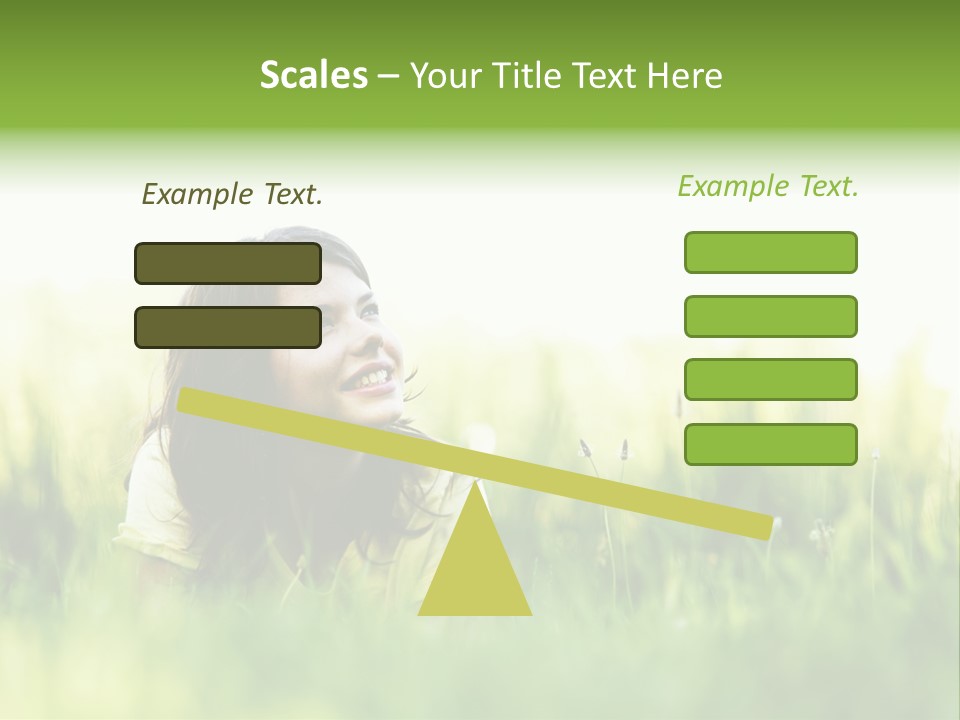 Scales – Your Title Text Here

Example Text.

Example Text.